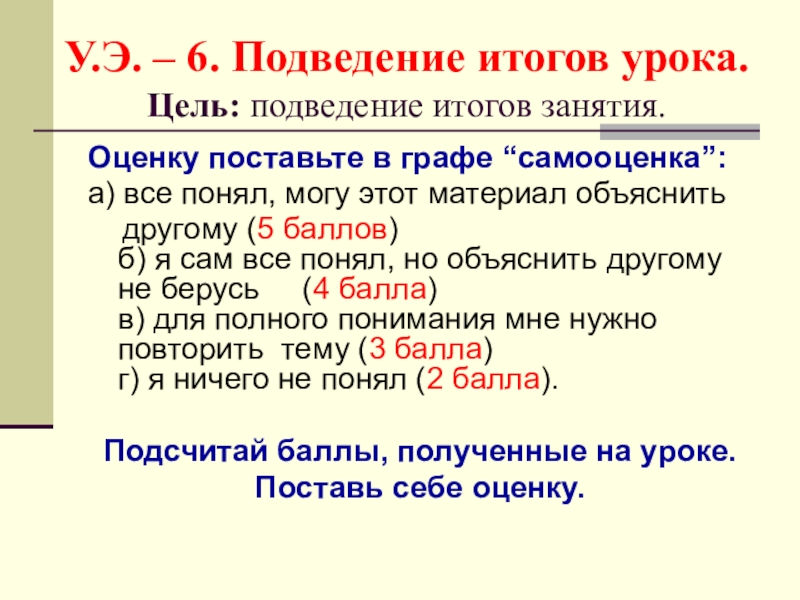 У.Э. – 6. Подведение итогов урока.
Цель: подведение итогов занятия.

Оценку поставьте в графе “самооценка”:
а) все понял, могу этот материал объяснить другому (5 баллов)
б) я сам все понял, но объяснить другому не берусь (4 балла)
в) для полного понимания мне нужно повторить тему (3 балла)
г) я ничего не понял (2 балла).

Подсчитай баллы, полученные на уроке. Поставь себе оценку.